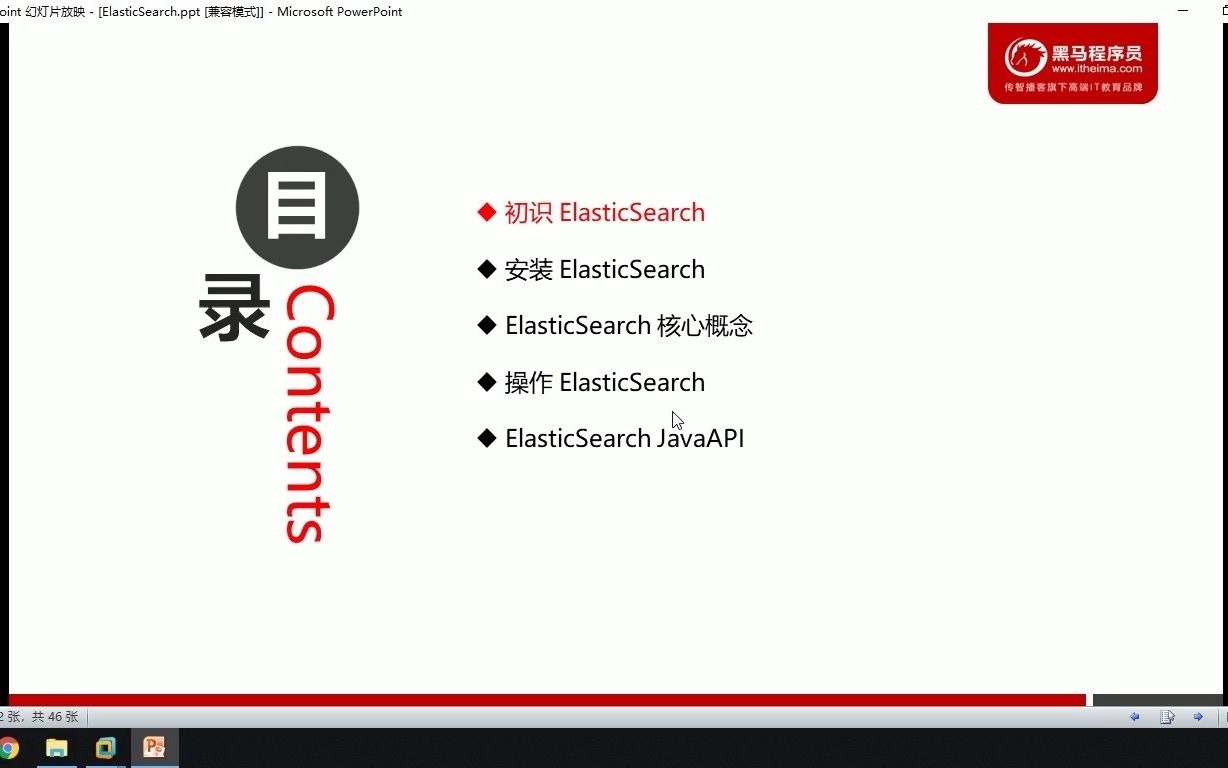 oint 幻灯片放映 - [ElasticSearch.ppt [兼容模式]] - Microsoft PowerPoint

黑马程序员
www.itheima.com
传智播客旗下高端IT教育品牌

目
录
Contents

◆ 初识 ElasticSearch

◆ 安装 ElasticSearch

◆ ElasticSearch 核心概念

◆ 操作 ElasticSearch

◆ ElasticSearch JavaAPI

2 张，共 46 张